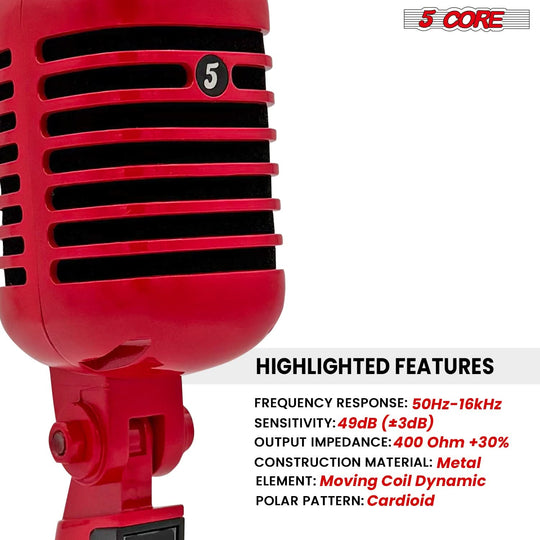 5 CORE

5

HIGHLIGHTED FEATURES

FREQUENCY RESPONSE: 50Hz-16kHz
SENSITIVITY: 49dB (±3dB)
OUTPUT IMPEDANCE: 400 Ohm +30%
CONSTRUCTION MATERIAL: Metal
ELEMENT: Moving Coil Dynamic
POLAR PATTERN: Cardioid